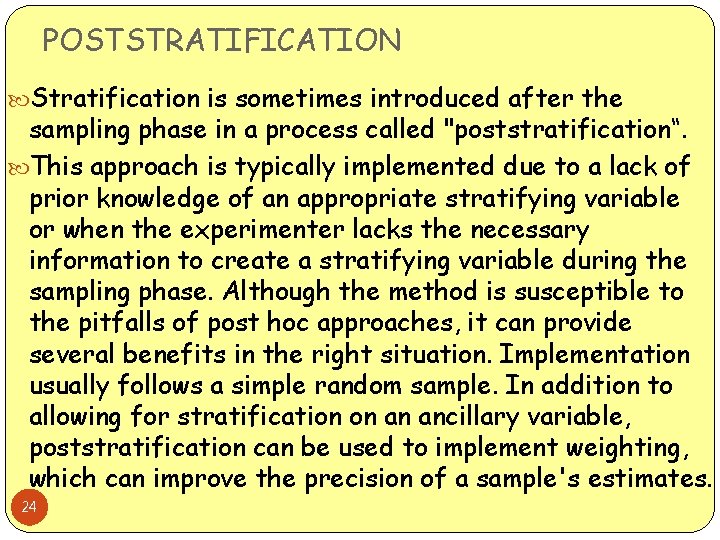 POSTSTRATIFICATION

Stratification is sometimes introduced after the sampling phase in a process called "poststratification".

This approach is typically implemented due to a lack of prior knowledge of an appropriate stratifying variable or when the experimenter lacks the necessary information to create a stratifying variable during the sampling phase. Although the method is susceptible to the pitfalls of post hoc approaches, it can provide several benefits in the right situation. Implementation usually follows a simple random sample. In addition to allowing for stratification on an ancillary variable, poststratification can be used to implement weighting, which can improve the precision of a sample's estimates.

24